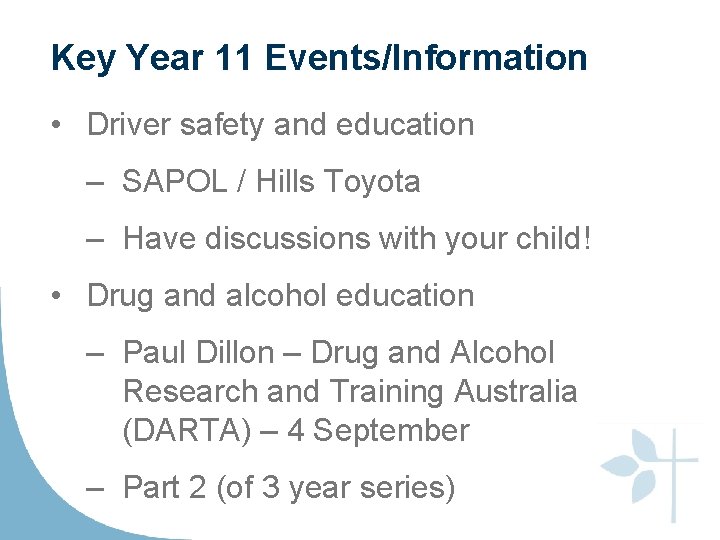 Key Year 11 Events/Information

• Driver safety and education
  – SAPOL / Hills Toyota
  – Have discussions with your child!
• Drug and alcohol education
  – Paul Dillon – Drug and Alcohol Research and Training Australia (DARTA) – 4 September
  – Part 2 (of 3 year series)